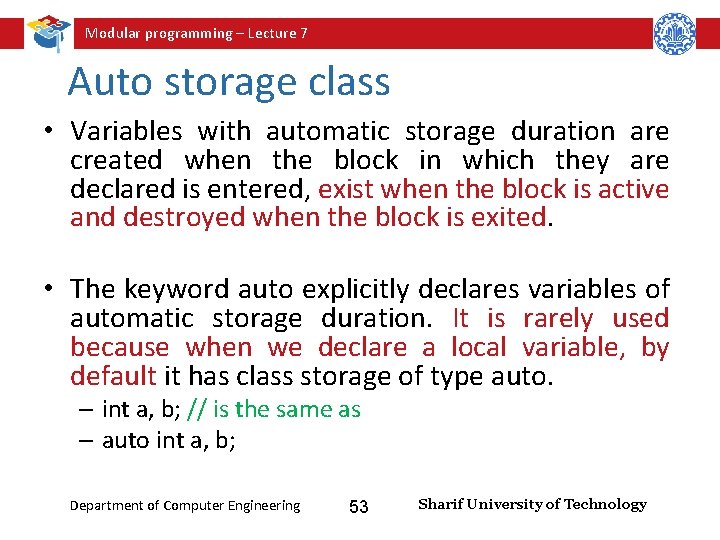 Modular programming – Lecture 7

Auto storage class

• Variables with automatic storage duration are created when the block in which they are declared is entered, exist when the block is active and destroyed when the block is exited.

• The keyword auto explicitly declares variables of automatic storage duration. It is rarely used because when we declare a local variable, by default it has class storage of type auto.
– int a, b; // is the same as
– auto int a, b;

Department of Computer Engineering 53 Sharif University of Technology